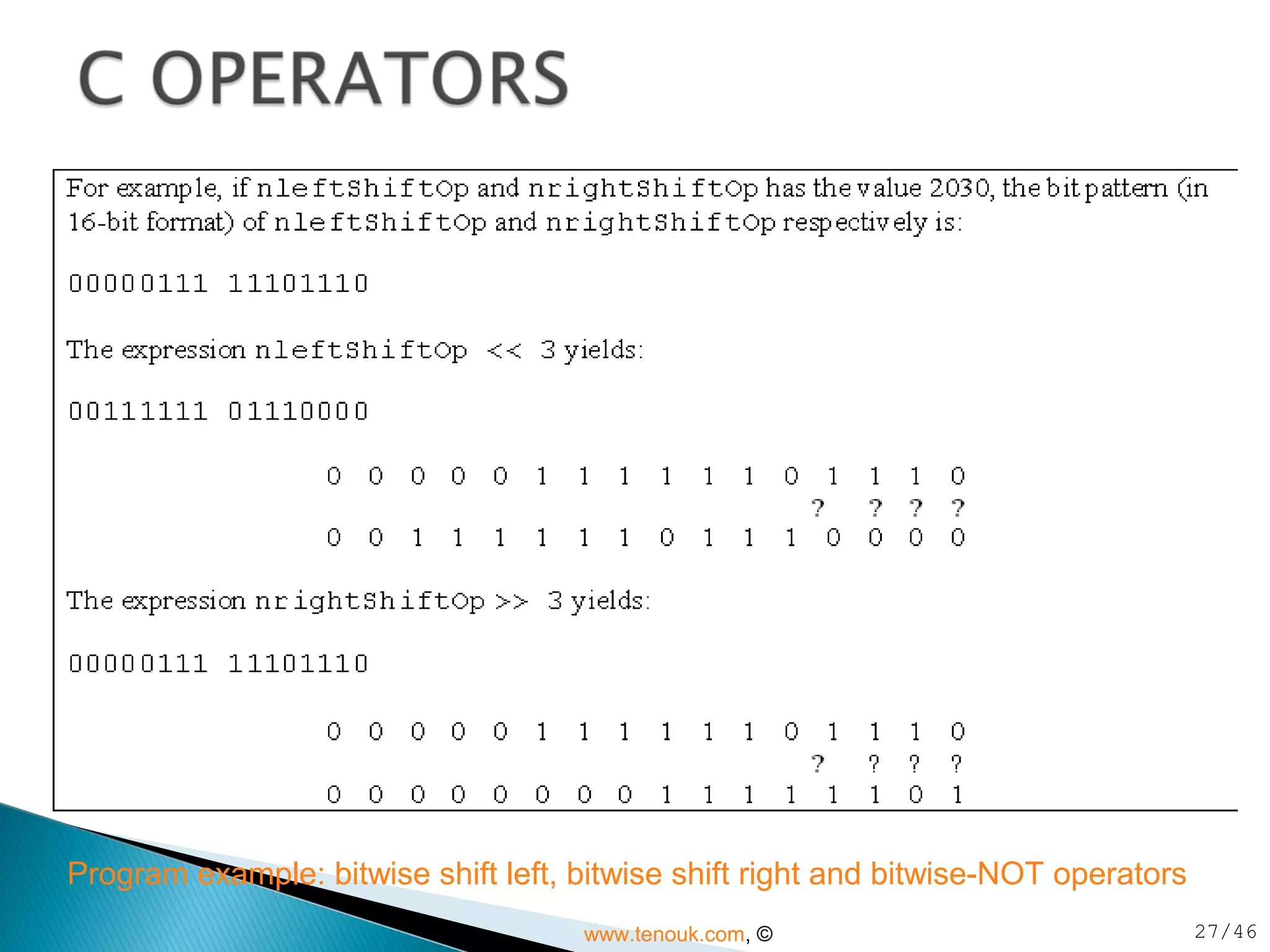 C OPERATORS

For example, if nleftShiftOp and nrightShiftOp has the value 2030, the bit pattern (in 16-bit format) of nleftShiftOp and nrightShiftOp respectively is:

00000111 11101110

The expression nleftShiftOp << 3 yields:

00111111 01110000

0 0 0 0 0 1 1 1 1 1 1 0 1 1 1 0
? ? ? ?
0 0 1 1 1 1 1 1 0 1 1 1 0 0 0 0

The expression nrightShiftOp >> 3 yields:

00000111 11101110

0 0 0 0 0 1 1 1 1 1 1 0 1 1 1 0
? ? ? ?
0 0 0 0 0 0 0 0 1 1 1 1 1 1 0 1

Program example: bitwise shift left, bitwise shift right and bitwise-NOT operators

www.tenouk.com, ©

27/46